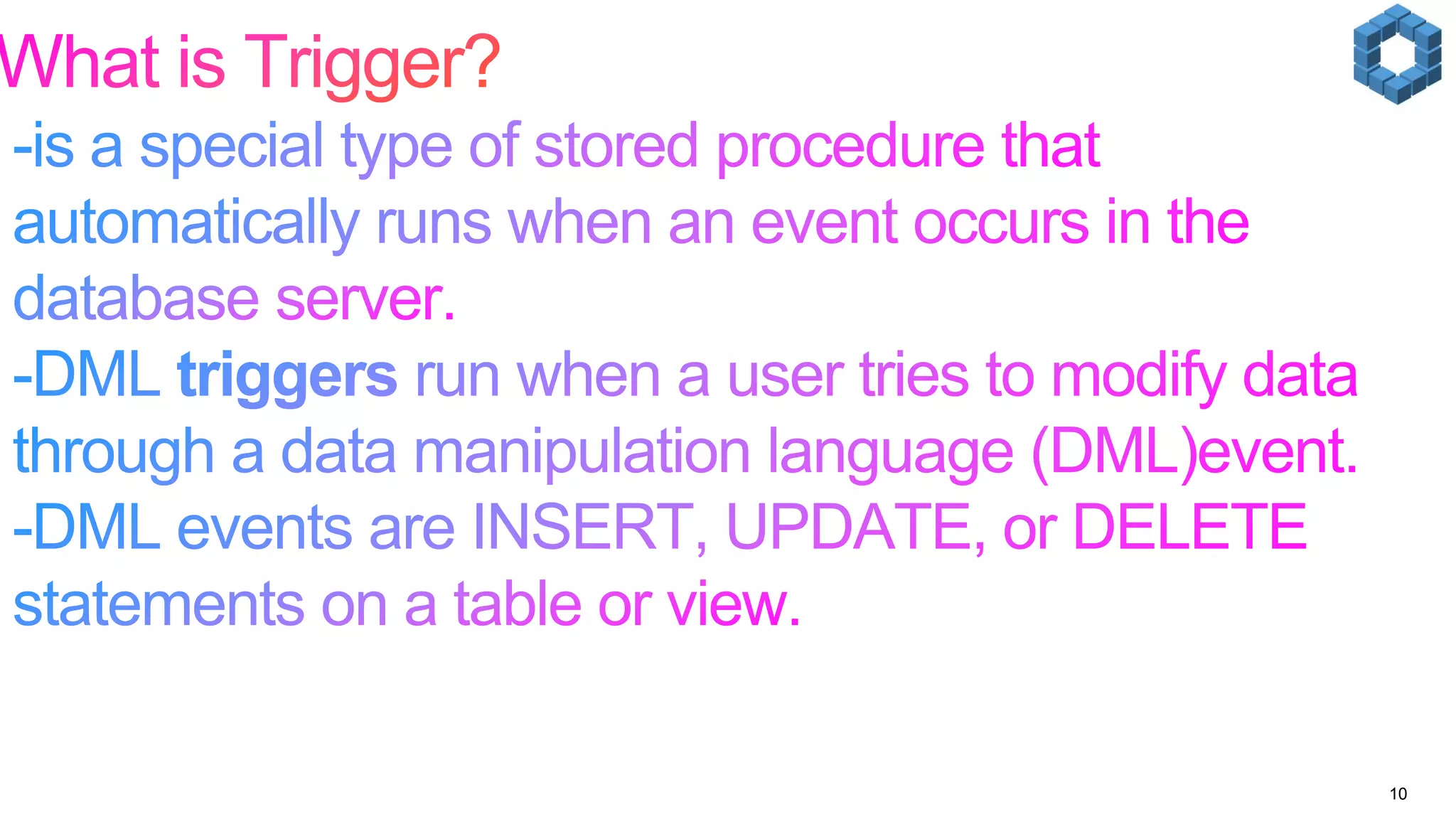 What is Trigger?

-is a special type of stored procedure that automatically runs when an event occurs in the database server.

-DML triggers run when a user tries to modify data through a data manipulation language (DML)event.

-DML events are INSERT, UPDATE, or DELETE statements on a table or view.

10